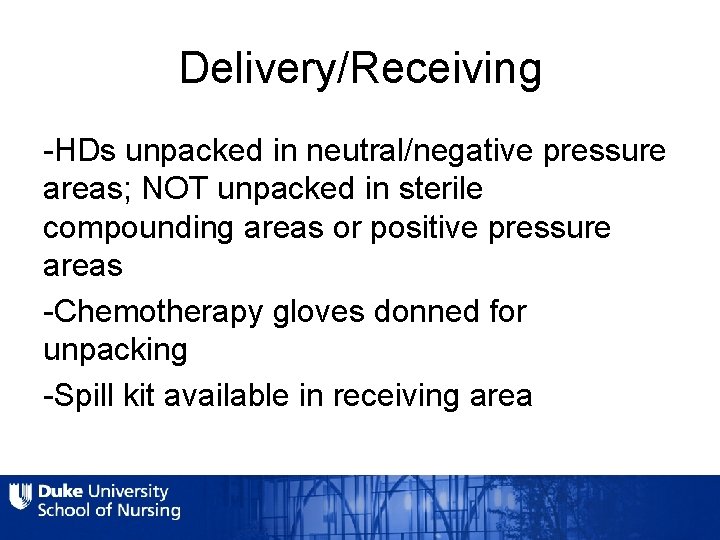 Delivery/Receiving

-HDs unpacked in neutral/negative pressure areas; NOT unpacked in sterile compounding areas or positive pressure areas

-Chemotherapy gloves donned for unpacking

-Spill kit available in receiving area

Duke University
School of Nursing